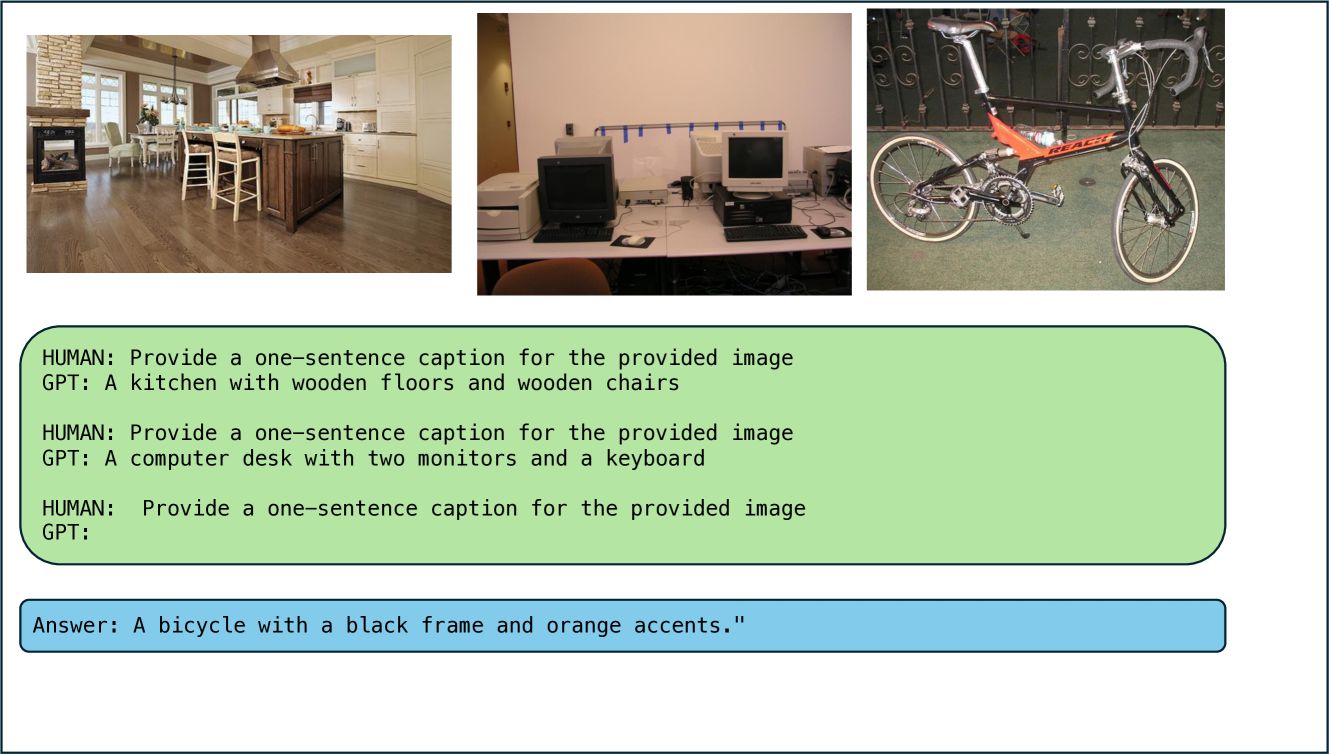 REACH

HUMAN: Provide a one-sentence caption for the provided image
GPT: A kitchen with wooden floors and wooden chairs

HUMAN: Provide a one-sentence caption for the provided image
GPT: A computer desk with two monitors and a keyboard

HUMAN: Provide a one-sentence caption for the provided image
GPT:

Answer: A bicycle with a black frame and orange accents."